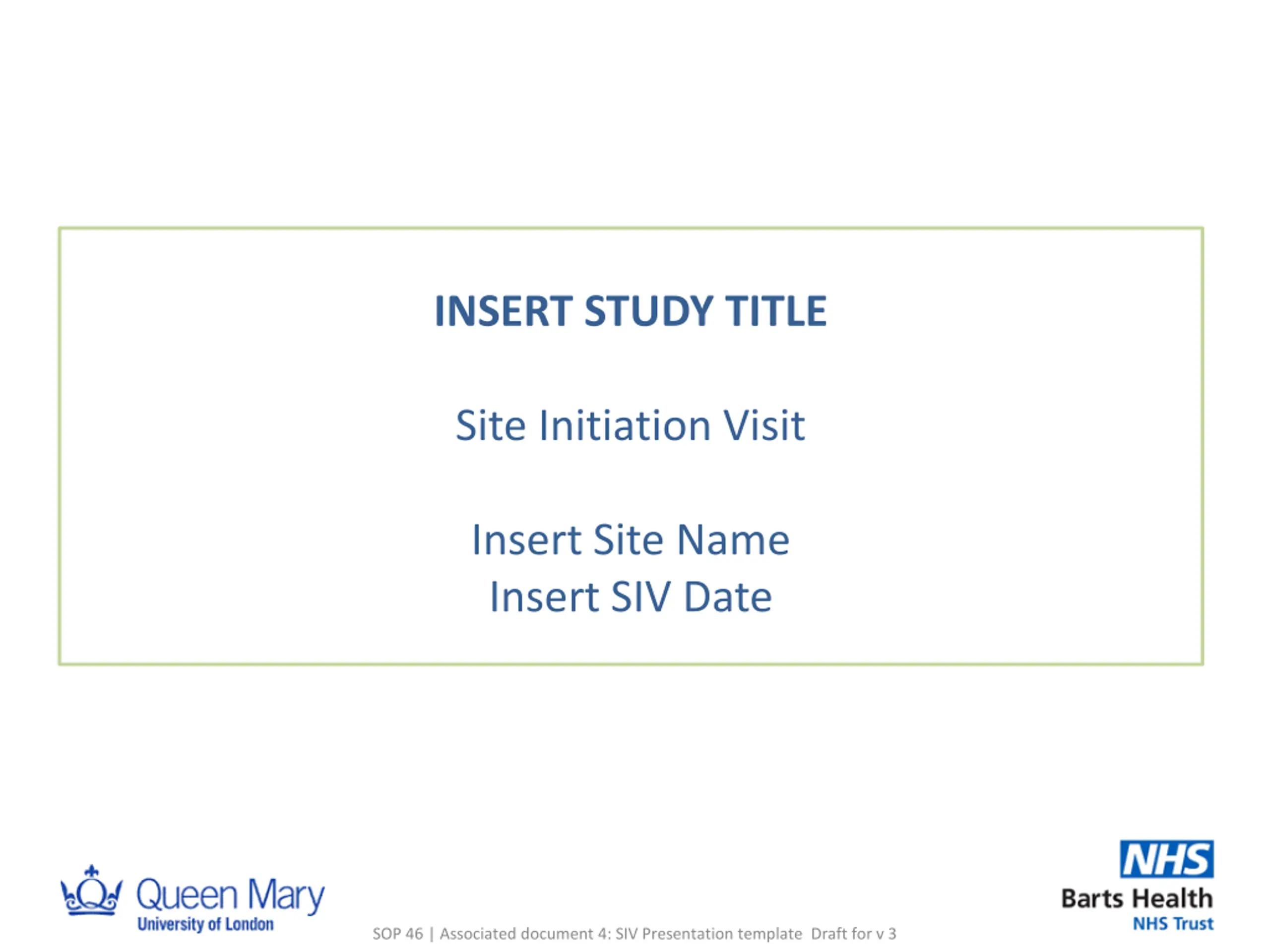 INSERT STUDY TITLE

Site Initiation Visit

Insert Site Name
Insert SIV Date

Queen Mary
University of London

SOP 46 | Associated document 4: SIV Presentation template Draft for v 3

NHS
Barts Health
NHS Trust